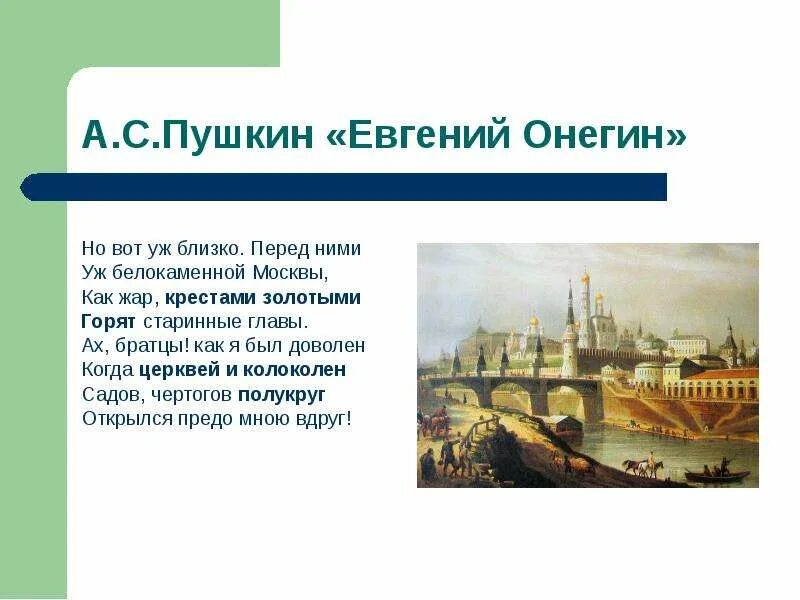 А.С.Пушкин «Евгений Онегин»

Но вот уж близко. Перед ними
Уж белокаменной Москвы,
Как жар, крестами золотыми
Горят старинные главы.
Ах, братцы! как я был доволен
Когда церквей и колоколен
Садов, чертогов полукруг
Открылся предо мною вдруг!